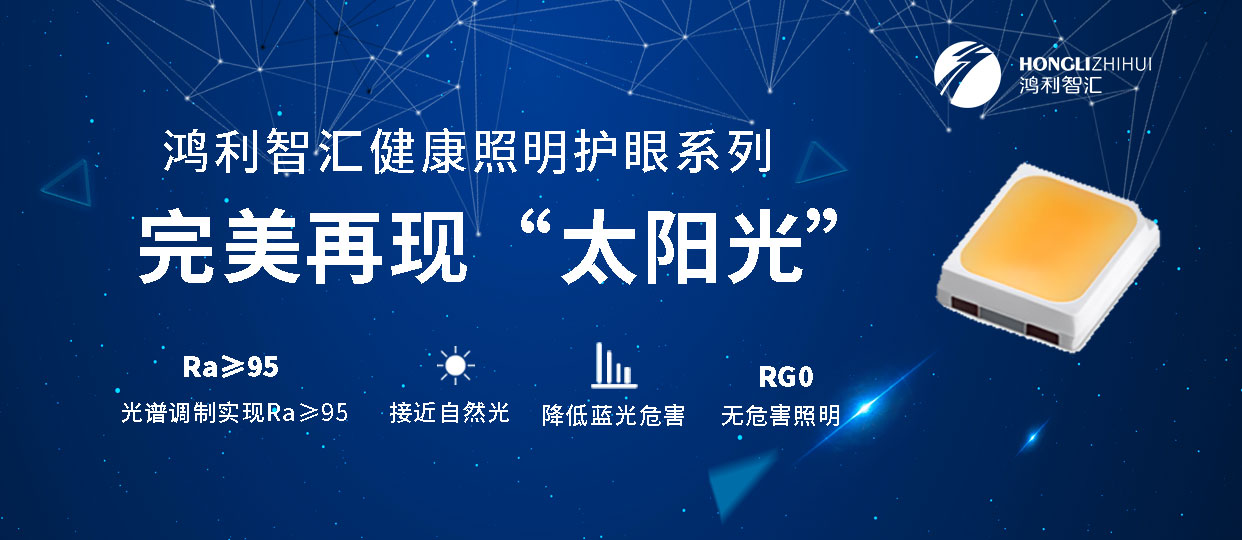 HONGLIZHIHUI
鸿利智汇

鸿利智汇健康照明护眼系列
完美再现“太阳光”

Ra≥95
光谱调制实现Ra≥95

接近自然光

降低蓝光危害

RG0
无危害照明